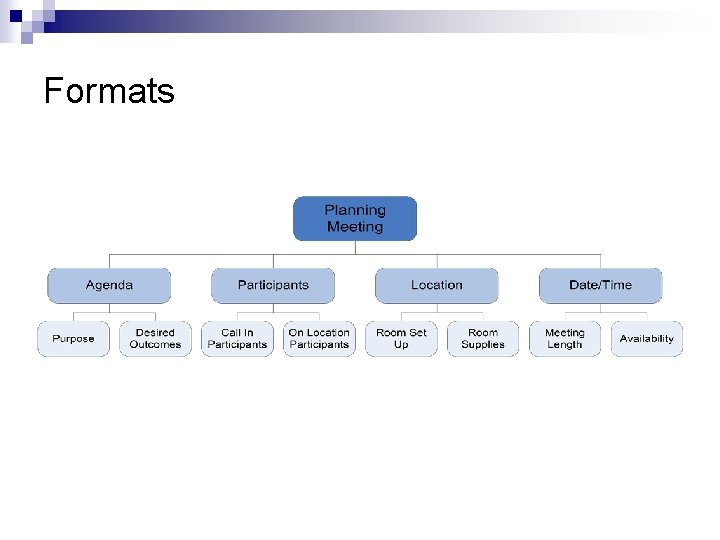 Formats

Planning Meeting

Agenda

Participants

Location

Date/Time

Purpose

Desired Outcomes

Call In Participants

On Location Participants

Room Set Up

Room Supplies

Meeting Length

Availability